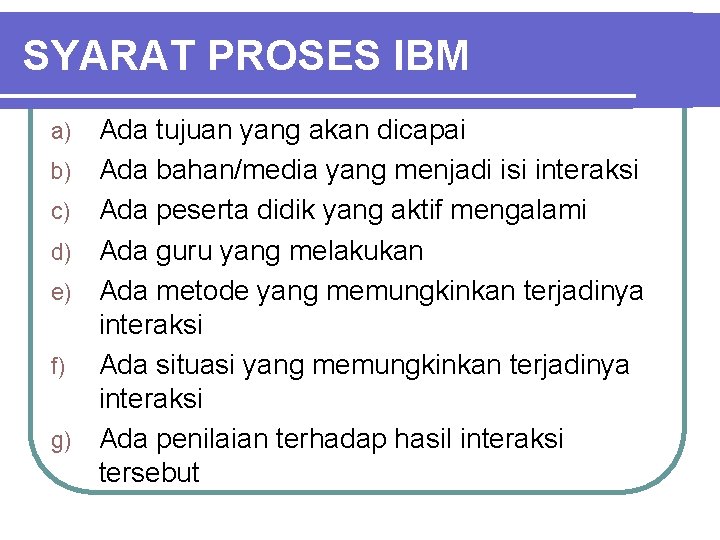 SYARAT PROSES IBM

a) Ada tujuan yang akan dicapai
b) Ada bahan/media yang menjadi isi interaksi
c) Ada peserta didik yang aktif mengalami
d) Ada guru yang melakukan
e) Ada metode yang memungkinkan terjadinya interaksi
f) Ada situasi yang memungkinkan terjadinya interaksi
g) Ada penilaian terhadap hasil interaksi tersebut